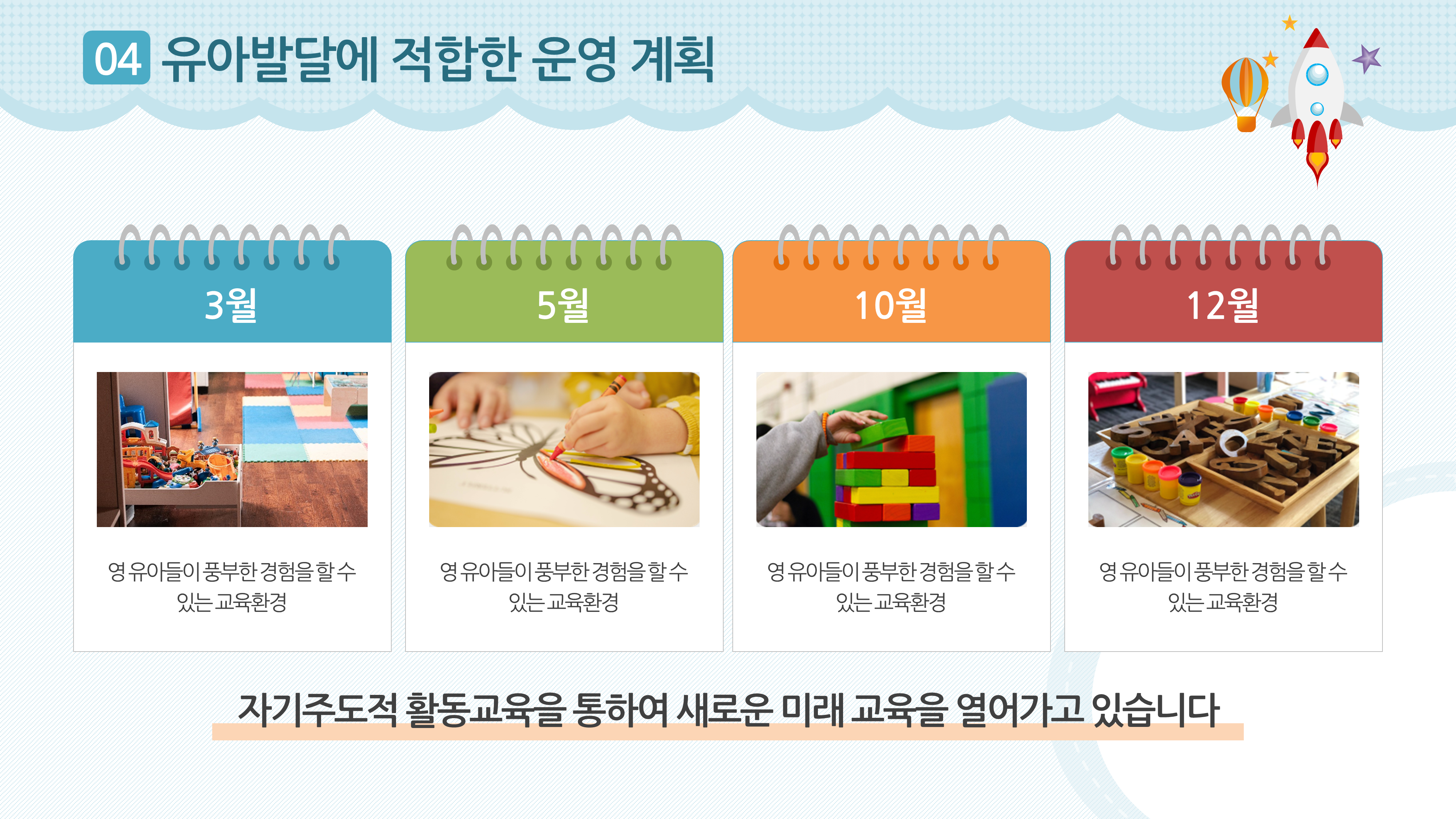 04 유아발달에 적합한 운영 계획

3월

영 유아들이 풍부한 경험을 할 수 있는 교육환경

5월

영 유아들이 풍부한 경험을 할 수 있는 교육환경

10월

영 유아들이 풍부한 경험을 할 수 있는 교육환경

12월

영 유아들이 풍부한 경험을 할 수 있는 교육환경

자기주도적 활동교육을 통하여 새로운 미래 교육을 열어가고 있습니다